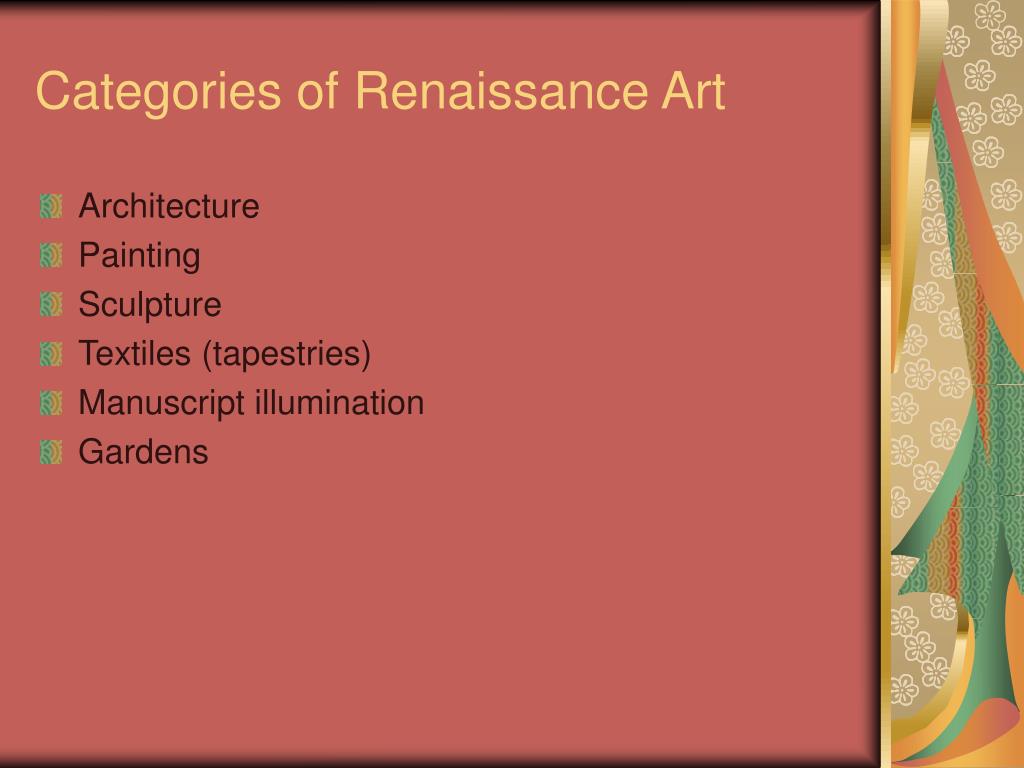 Categories of Renaissance Art

Architecture
Painting
Sculpture
Textiles (tapestries)
Manuscript illumination
Gardens